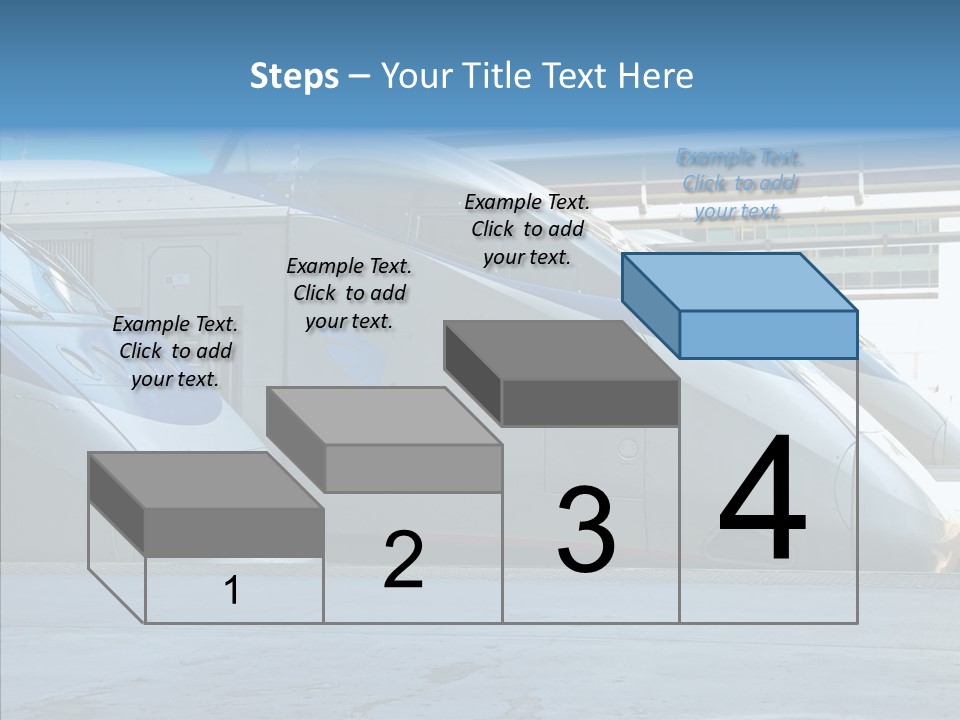 Steps – Your Title Text Here

Example Text. Click to add your text.

Example Text. Click to add your text.

Example Text. Click to add your text.

Example Text. Click to add your text.

1

2

3

4